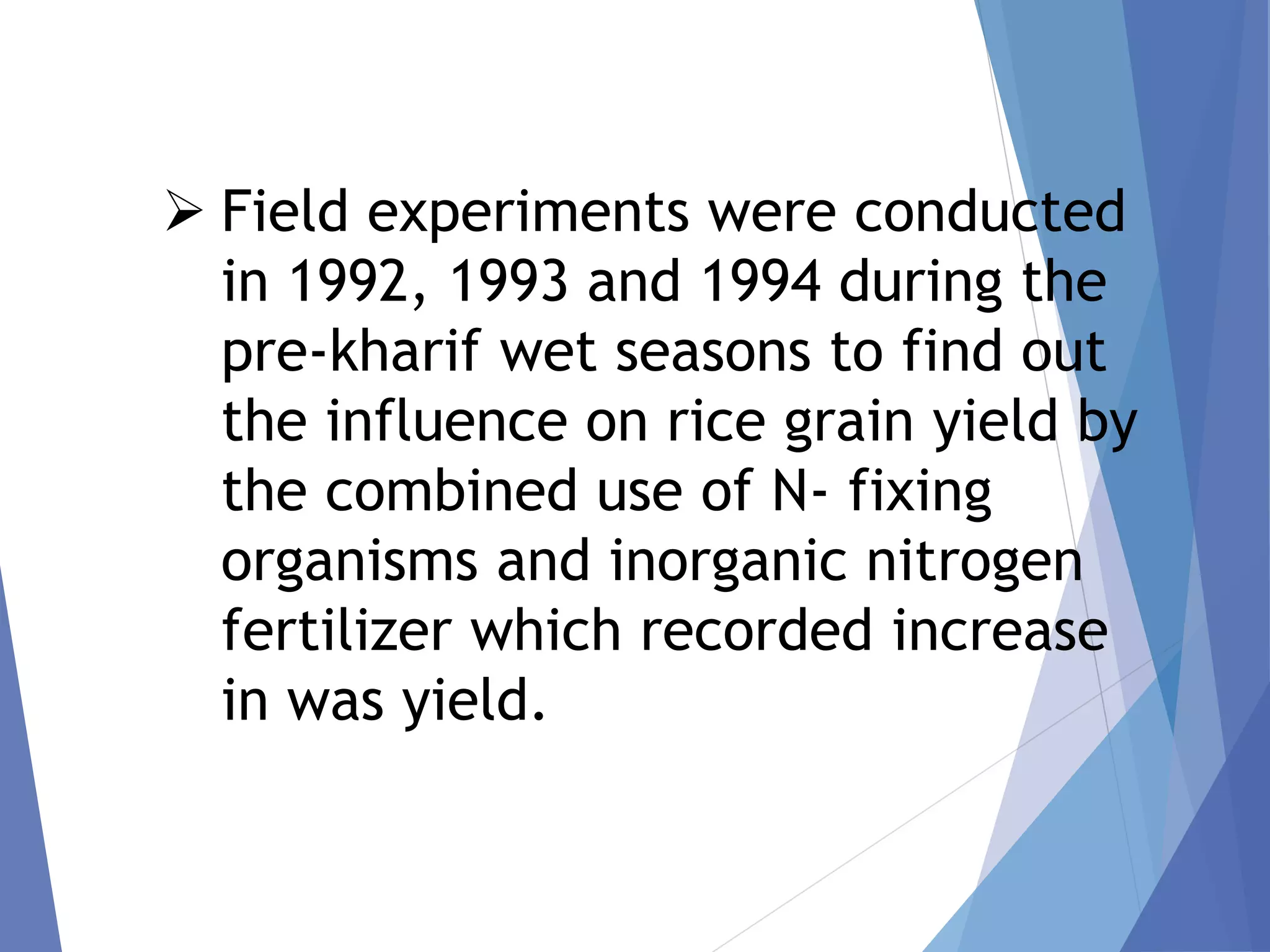 ➢ Field experiments were conducted in 1992, 1993 and 1994 during the pre-kharif wet seasons to find out the influence on rice grain yield by the combined use of N- fixing organisms and inorganic nitrogen fertilizer which recorded increase in was yield.